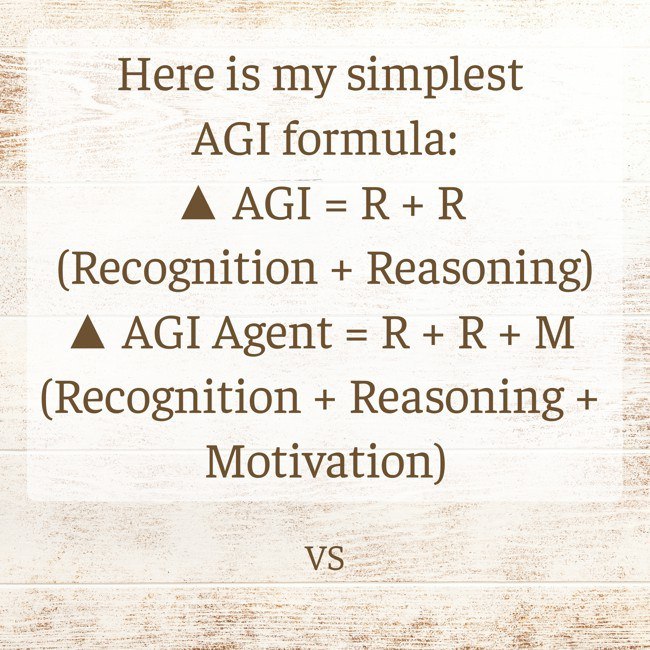 Here is my simplest AGI formula:

▲ AGI = R + R (Recognition + Reasoning)

▲ AGI Agent = R + R + M (Recognition + Reasoning + Motivation)

VS